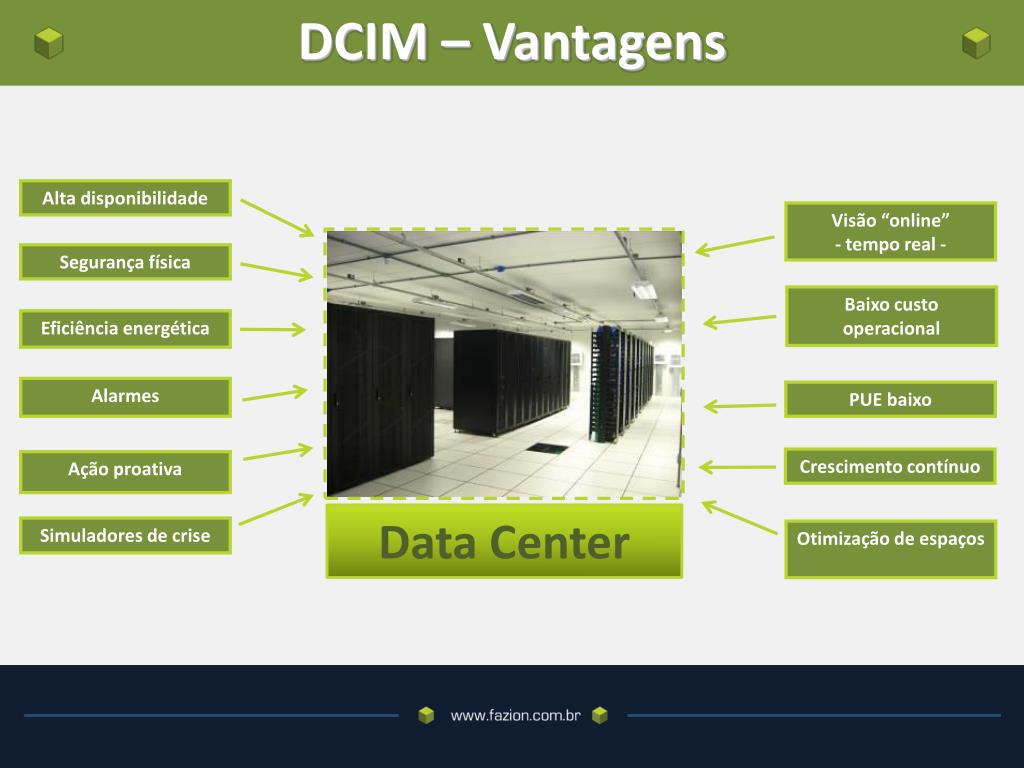 DCIM – Vantagens

Alta disponibilidade

Segurança física

Eficiência energética

Alarmes

Ação proativa

Simuladores de crise

Data Center

Visão “online”
- tempo real -

Baixo custo operacional

PUE baixo

Crescimento contínuo

Otimização de espaços

www.fazion.com.br